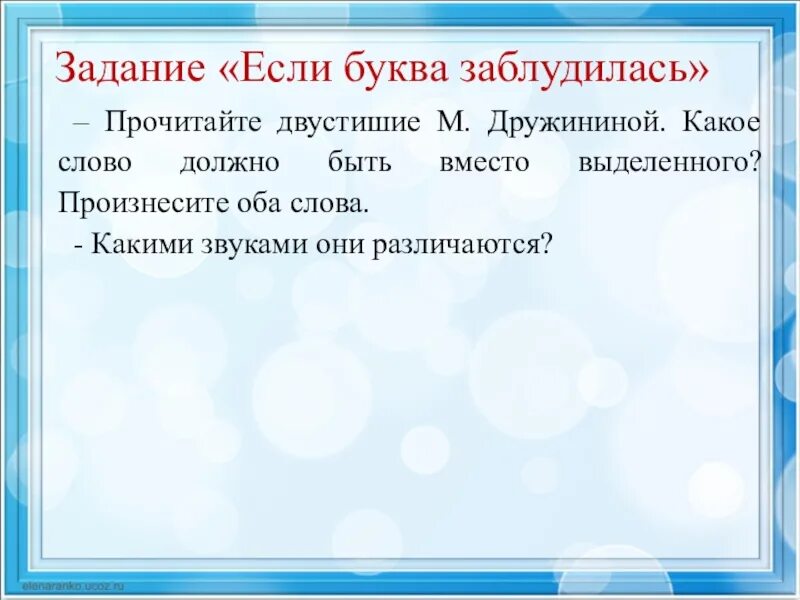 Задание «Если буква заблудилась»

– Прочитайте двустишие М. Дружининой. Какое слово должно быть вместо выделенного? Произнесите оба слова.

- Какими звуками они различаются?

elenaranko.ucoz.ru